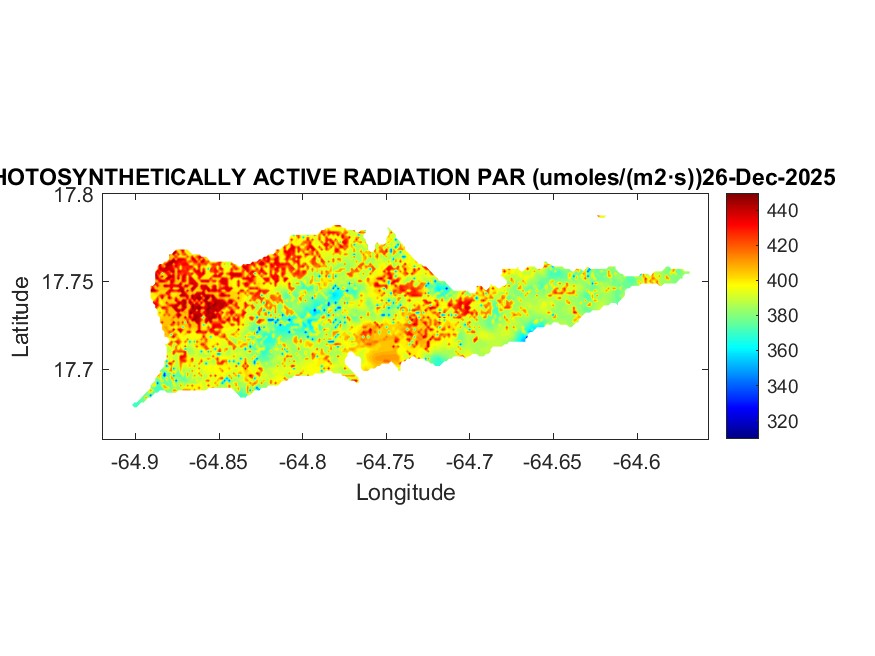 HOTOSYNTHETICALLY ACTIVE RADIATION PAR (umoles/(m2·s))26-Dec-2025

17.8
17.75
17.7
Latitude

-64.9 -64.85 -64.8 -64.75 -64.7 -64.65 -64.6
Longitude

440
420
400
380
360
340
320